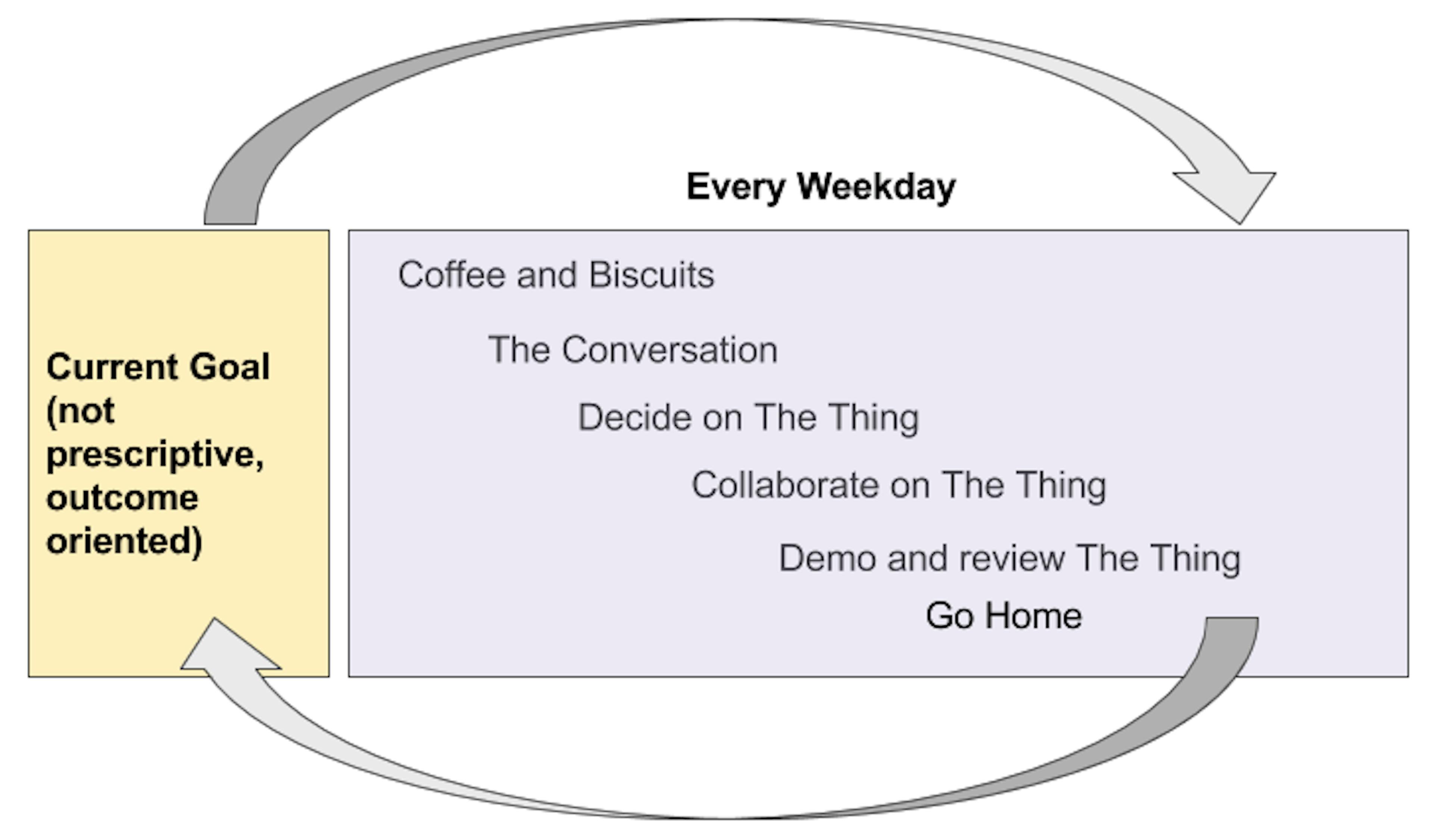 Every Weekday

Current Goal (not prescriptive, outcome oriented)

Coffee and Biscuits

The Conversation

Decide on The Thing

Collaborate on The Thing

Demo and review The Thing

Go Home